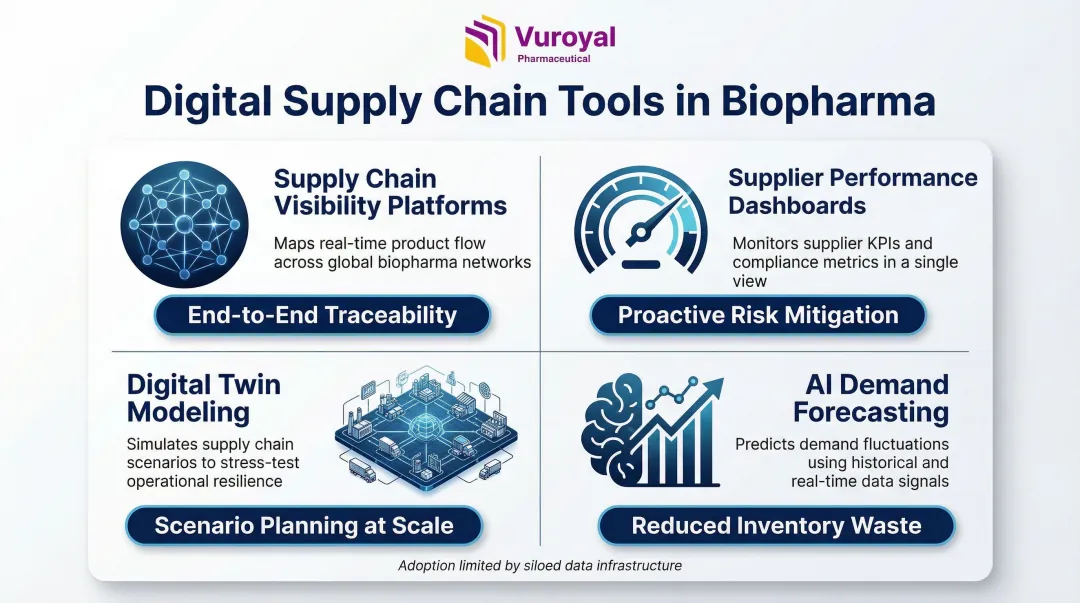 Vuroyal
Pharmaceutical

Digital Supply Chain Tools in Biopharma

Supply Chain Visibility Platforms

Maps real-time product flow across global biopharma networks

End-to-End Traceability

Supplier Performance Dashboards

Monitors supplier KPIs and compliance metrics in a single view

Proactive Risk Mitigation

Digital Twin Modeling

Simulates supply chain scenarios to stress-test operational resilience

Scenario Planning at Scale

AI Demand Forecasting

Predicts demand fluctuations using historical and real-time data signals

Reduced Inventory Waste

Adoption limited by siloed data infrastructure